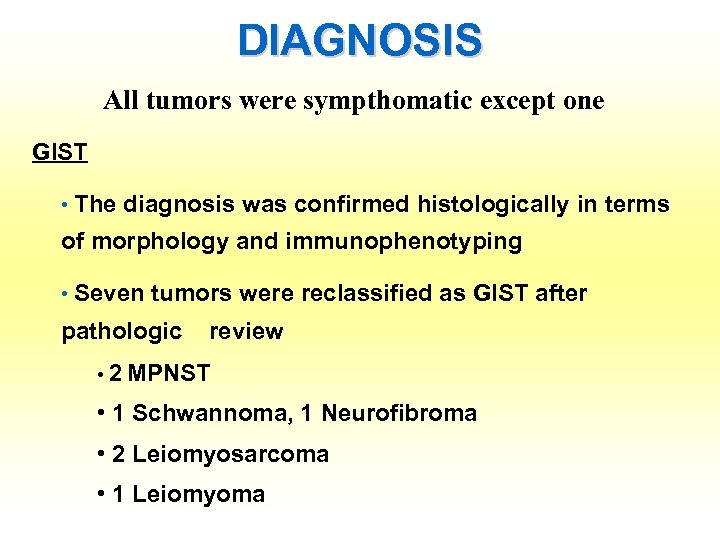 DIAGNOSIS

All tumors were sympthomatic except one

GIST

• The diagnosis was confirmed histologically in terms of morphology and immunophenotyping

• Seven tumors were reclassified as GIST after pathologic review

• 2 MPNST

• 1 Schwannoma, 1 Neurofibroma

• 2 Leiomyosarcoma

• 1 Leiomyoma